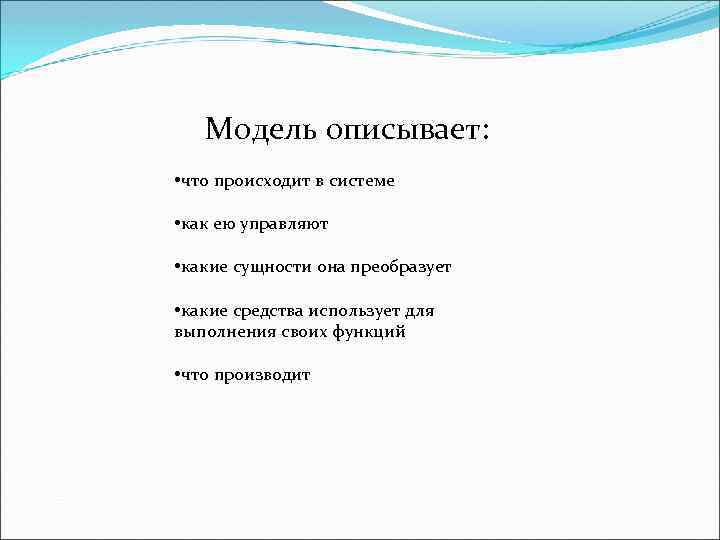 Модель описывает:

•что происходит в системе

•как ею управляют

•какие сущности она преобразует

•какие средства использует для выполнения своих функций

•что производит